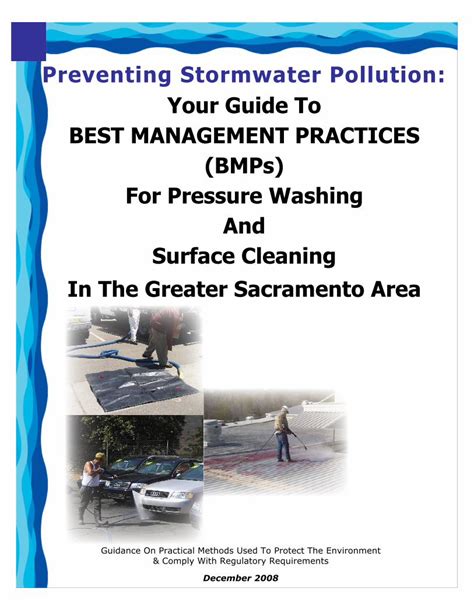 Preventing Stormwater Pollution:
Your Guide To
BEST MANAGEMENT PRACTICES
(BMPs)
For Pressure Washing
And
Surface Cleaning
In The Greater Sacramento Area

Guidance On Practical Methods Used To Protect The Environment & Comply With Regulatory Requirements

December 2008